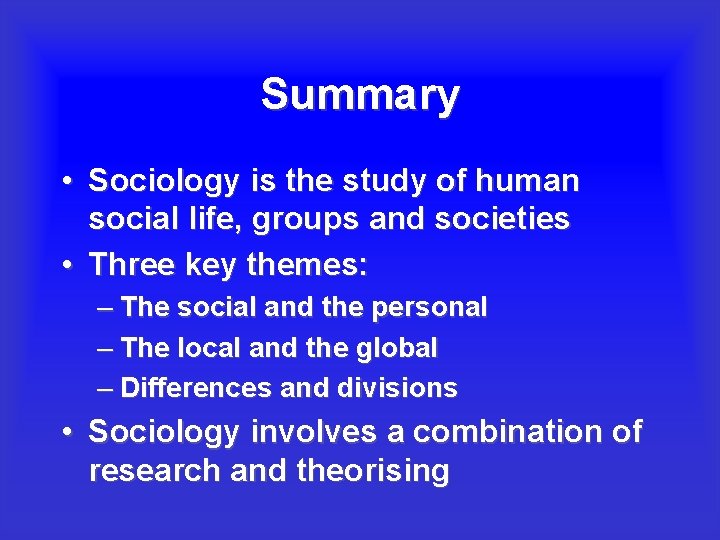 Summary

• Sociology is the study of human social life, groups and societies
• Three key themes:
– The social and the personal
– The local and the global
– Differences and divisions
• Sociology involves a combination of research and theorising